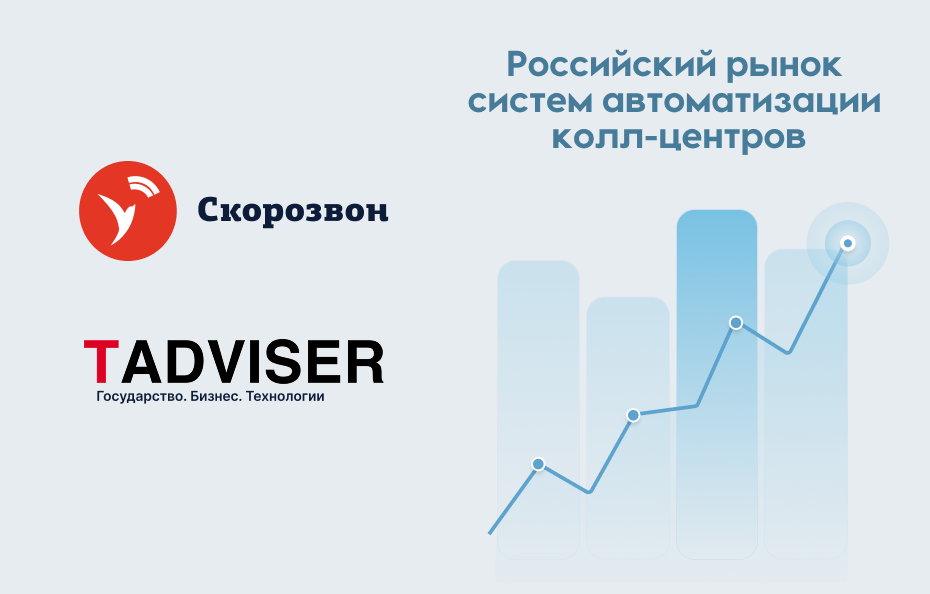 Российский рынок систем автоматизации колл-центров

Скорозвон

TADVISER
Государство. Бизнес. Технологии